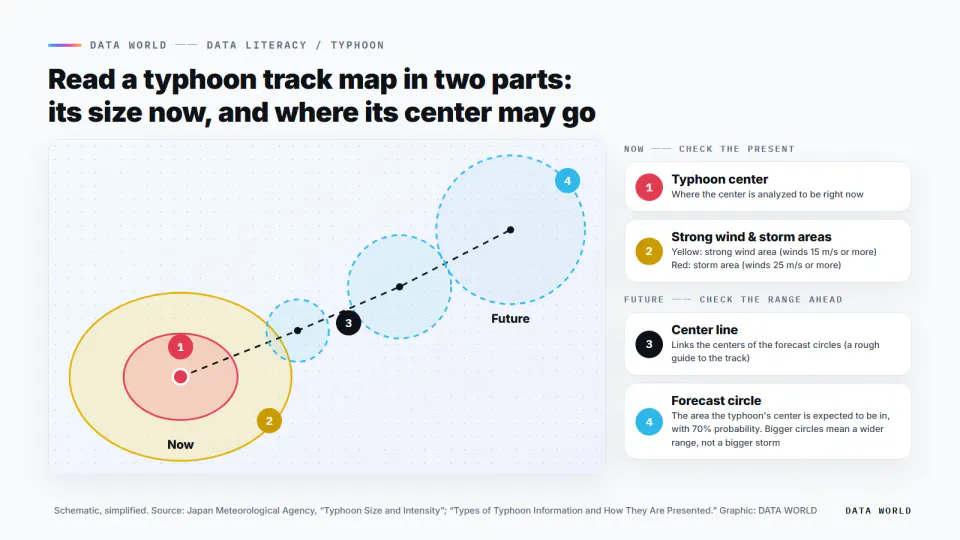 DATA WORLD —— DATA LITERACY / TYPHOON

Read a typhoon track map in two parts: its size now, and where its center may go

1

2

3

4

Now

Future

NOW —— CHECK THE PRESENT

1 Typhoon center
Where the center is analyzed to be right now

2 Strong wind & storm areas
Yellow: strong wind area (winds 15 m/s or more)
Red: storm area (winds 25 m/s or more)

FUTURE —— CHECK THE RANGE AHEAD

3 Center line
Links the centers of the forecast circles (a rough guide to the track)

4 Forecast circle
The area the typhoon's center is expected to be in, with 70% probability. Bigger circles mean a wider range, not a bigger storm

Schematic, simplified. Source: Japan Meteorological Agency, "Typhoon Size and Intensity"; "Types of Typhoon Information and How They Are Presented." Graphic: DATA WORLD

DATA WORLD